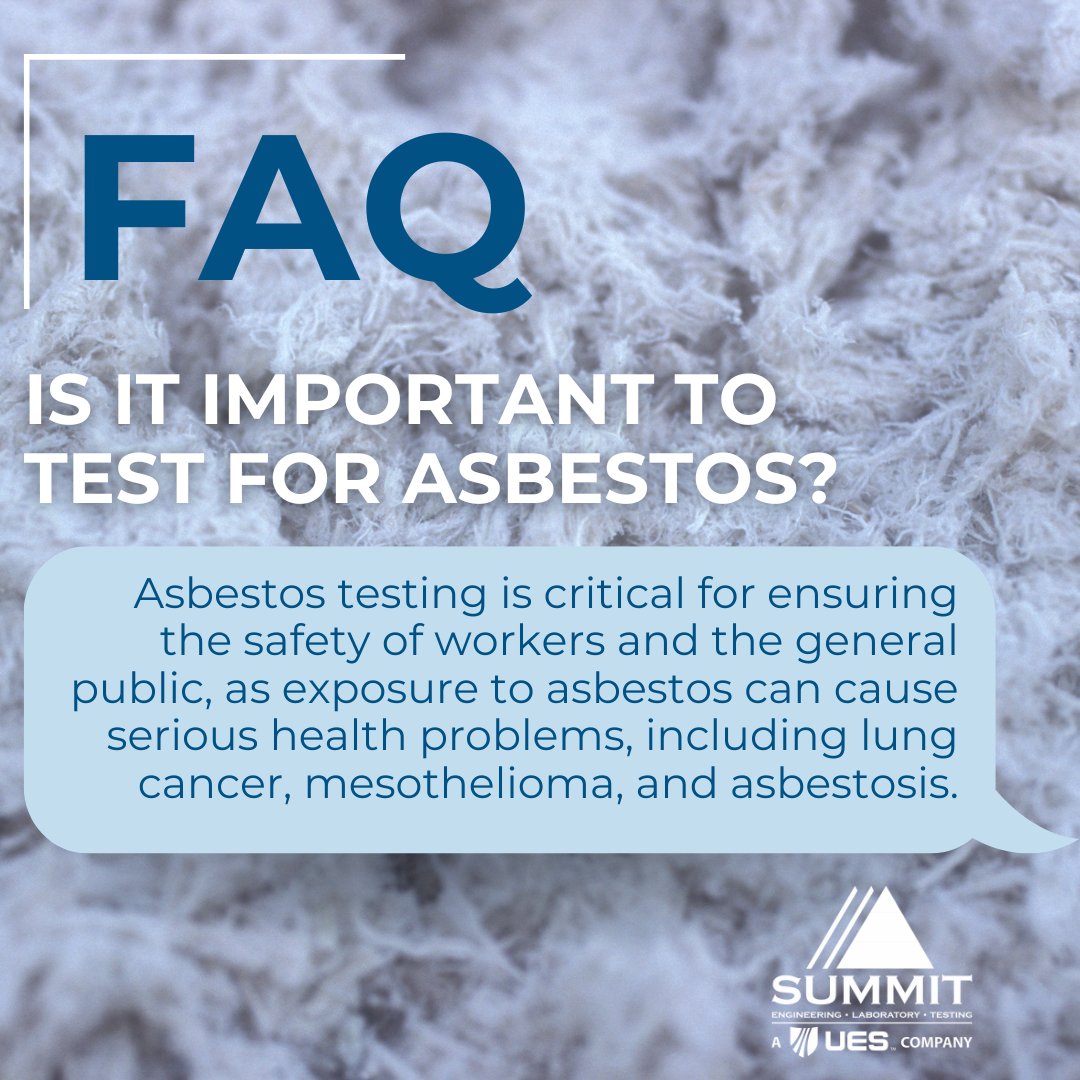 FAQ

IS IT IMPORTANT TO TEST FOR ASBESTOS?

Asbestos testing is critical for ensuring the safety of workers and the general public, as exposure to asbestos can cause serious health problems, including lung cancer, mesothelioma, and asbestosis.

SUMMIT
ENGINEERING • LABORATORY • TESTING
A UES COMPANY